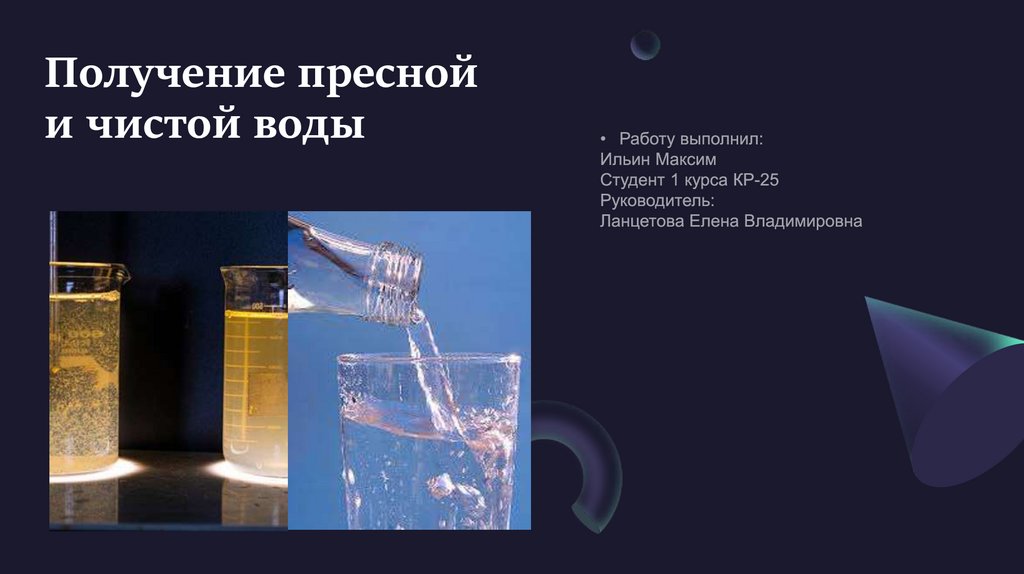 Получение пресной и чистой воды

• Работу выполнил:
Ильин Максим
Студент 1 курса КР-25
Руководитель:
Ланцетова Елена Владимировна